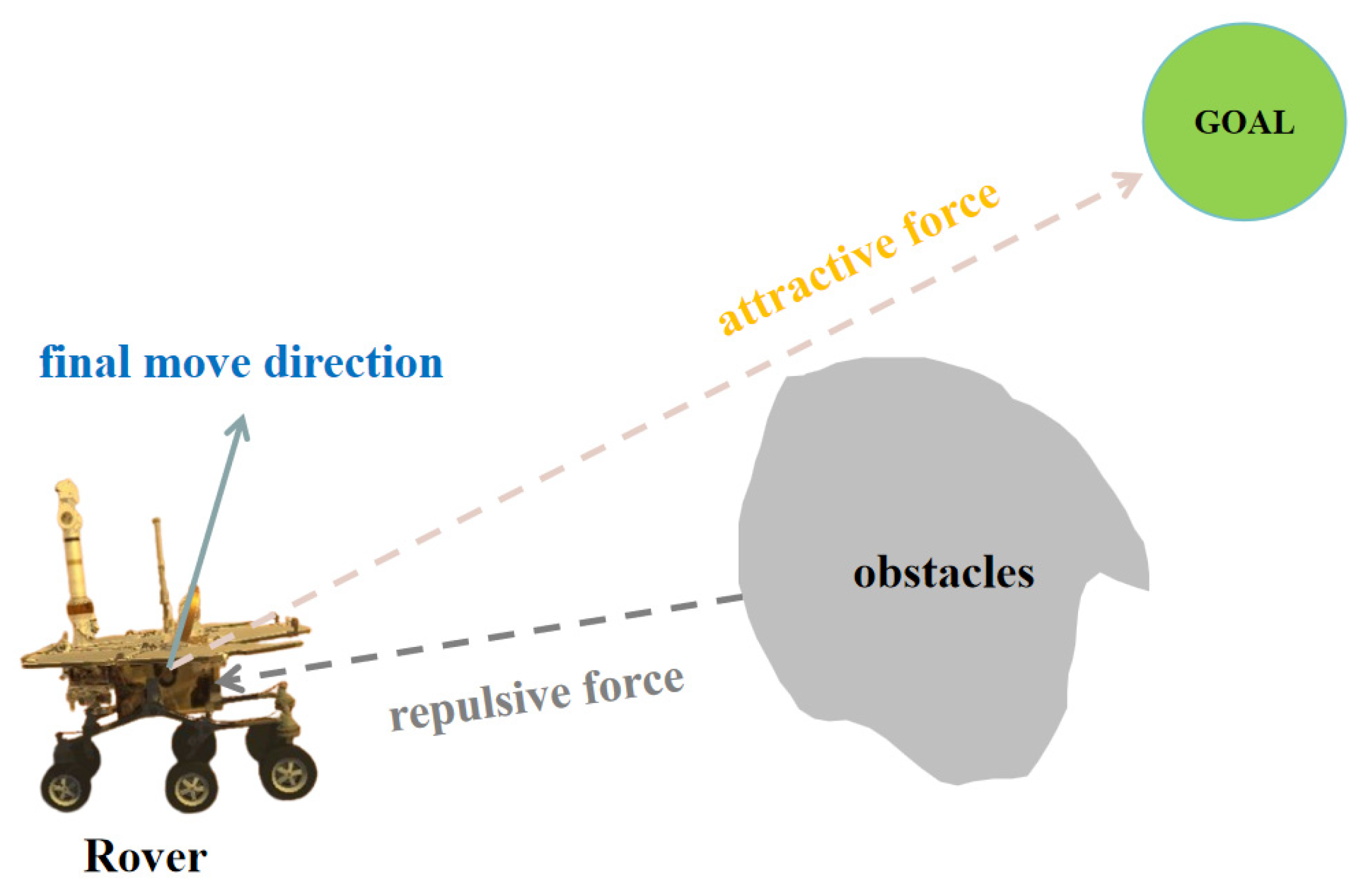 GOAL

attractive force

final move direction

obstacles

repulsive force

Rover